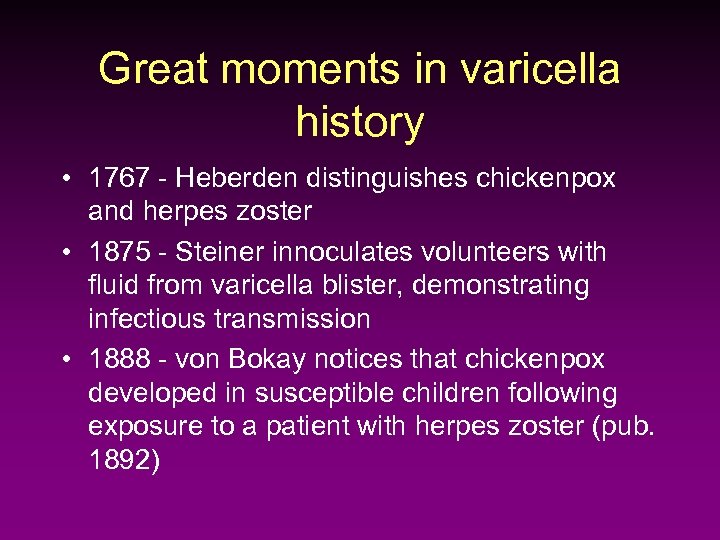 Great moments in varicella history

• 1767 - Heberden distinguishes chickenpox and herpes zoster

• 1875 - Steiner innoculates volunteers with fluid from varicella blister, demonstrating infectious transmission

• 1888 - von Bokay notices that chickenpox developed in susceptible children following exposure to a patient with herpes zoster (pub. 1892)